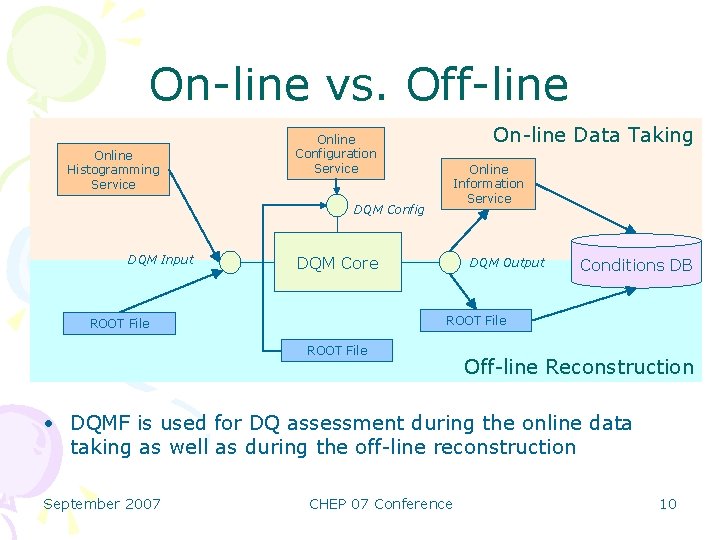 On-line vs. Off-line

On-line Data Taking

Online Histogramming Service

Online Configuration Service

Online Information Service

DQM Config

DQM Input

DQM Core

DQM Output

Conditions DB

ROOT File

ROOT File

ROOT File

Off-line Reconstruction

• DQMF is used for DQ assessment during the online data taking as well as during the off-line reconstruction

September 2007

CHEP 07 Conference

10